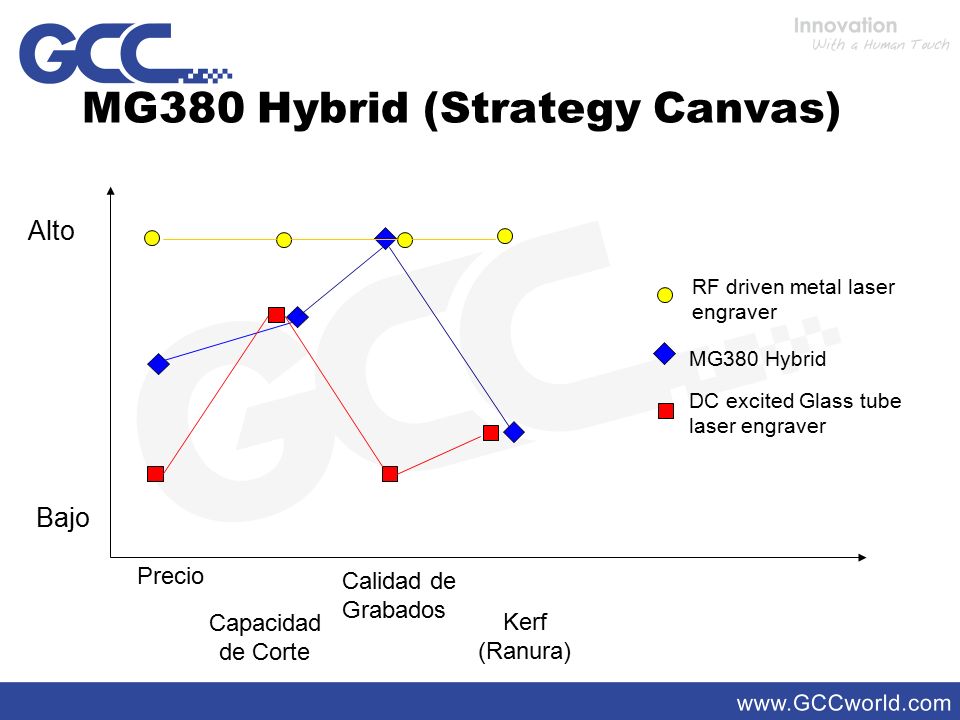 GCC

Innovation
With a Human Touch

MG380 Hybrid (Strategy Canvas)

Alto

Bajo

RF driven metal laser engraver

MG380 Hybrid

DC excited Glass tube laser engraver

Precio

Capacidad de Corte

Calidad de Grabados

Kerf (Ranura)

www.GCCworld.com